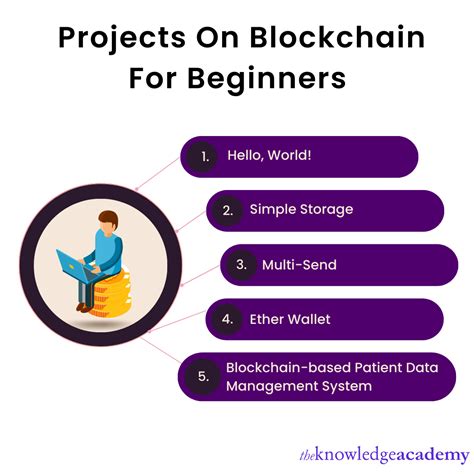 Projects On Blockchain For Beginners

1. Hello, World!

2. Simple Storage

3. Multi-Send

4. Ether Wallet

5. Blockchain-based Patient Data Management System

theknowledgeacademy